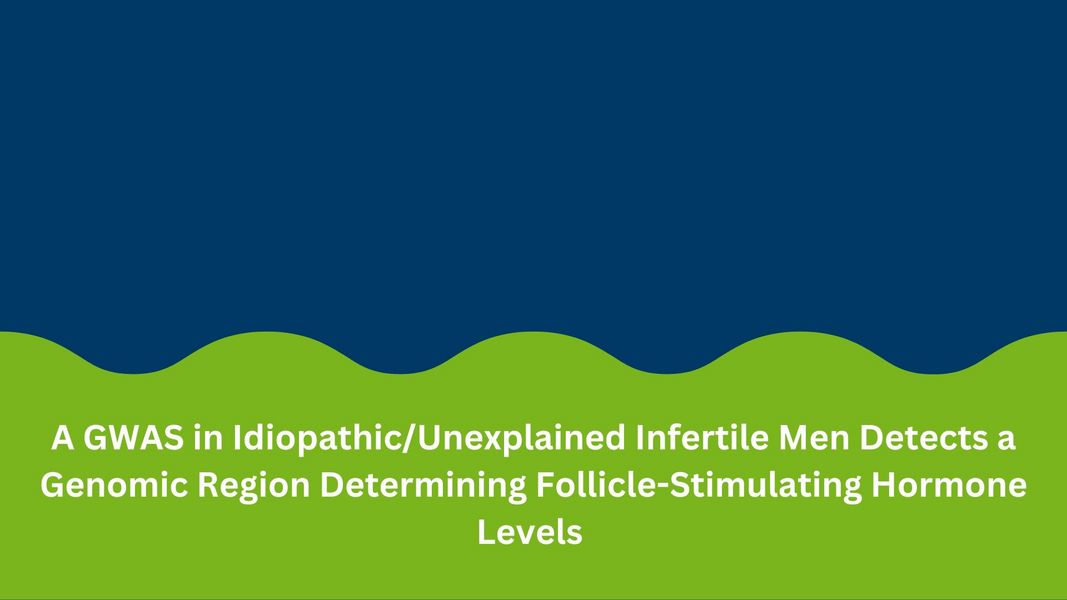 A GWAS in Idiopathic/Unexplained Infertile Men Detects a Genomic Region Determining Follicle-Stimulating Hormone Levels